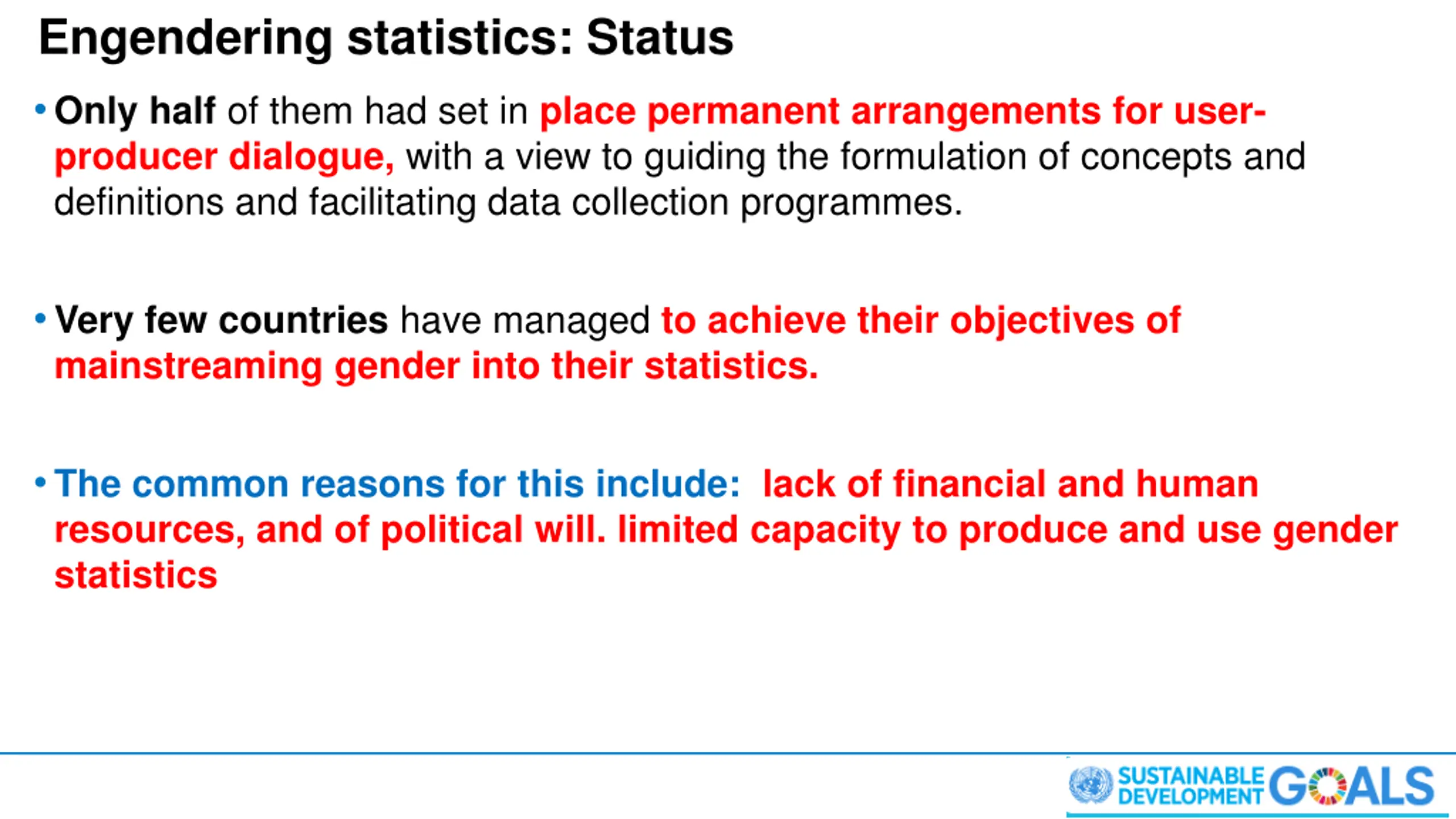 Engendering statistics: Status

• Only half of them had set in place permanent arrangements for user-producer dialogue, with a view to guiding the formulation of concepts and definitions and facilitating data collection programmes.

• Very few countries have managed to achieve their objectives of mainstreaming gender into their statistics.

• The common reasons for this include: lack of financial and human resources, and of political will. limited capacity to produce and use gender statistics

SUSTAINABLE DEVELOPMENT GOALS